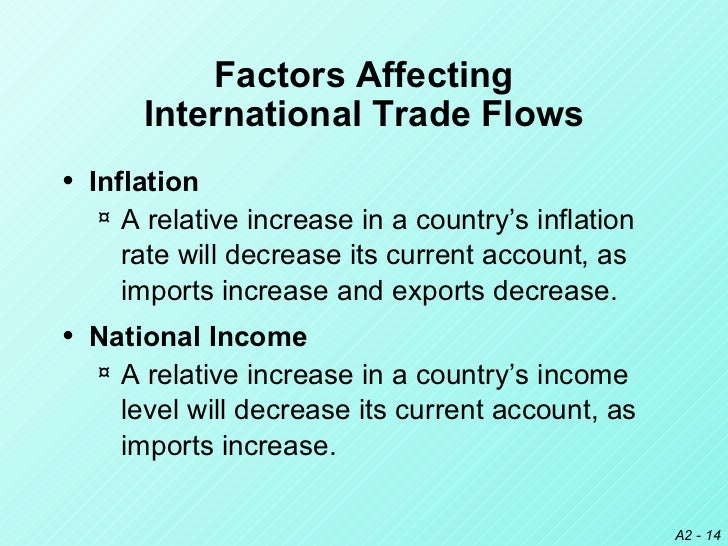 Factors Affecting
International Trade Flows

• Inflation
¤ A relative increase in a country’s inflation rate will decrease its current account, as imports increase and exports decrease.

• National Income
¤ A relative increase in a country’s income level will decrease its current account, as imports increase.

A2 - 14